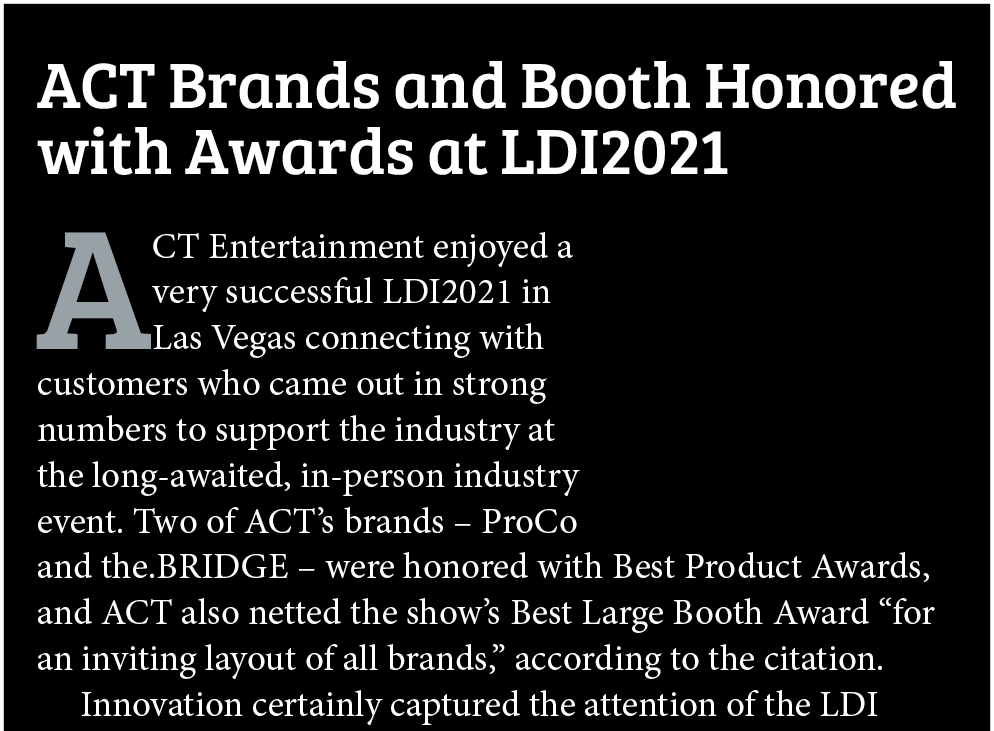 ACT Brands and Booth Honored with Awards at LDI2021

ACT Entertainment enjoyed a very successful LDI2021 in Las Vegas connecting with customers who came out in strong numbers to support the industry at the long-awaited, in-person industry event. Two of ACT's brands – ProCo and the.BRIDGE – were honored with Best Product Awards, and ACT also netted the show's Best Large Booth Award "for an inviting layout of all brands," according to the citation.

Innovation certainly captured the attention of the LDI